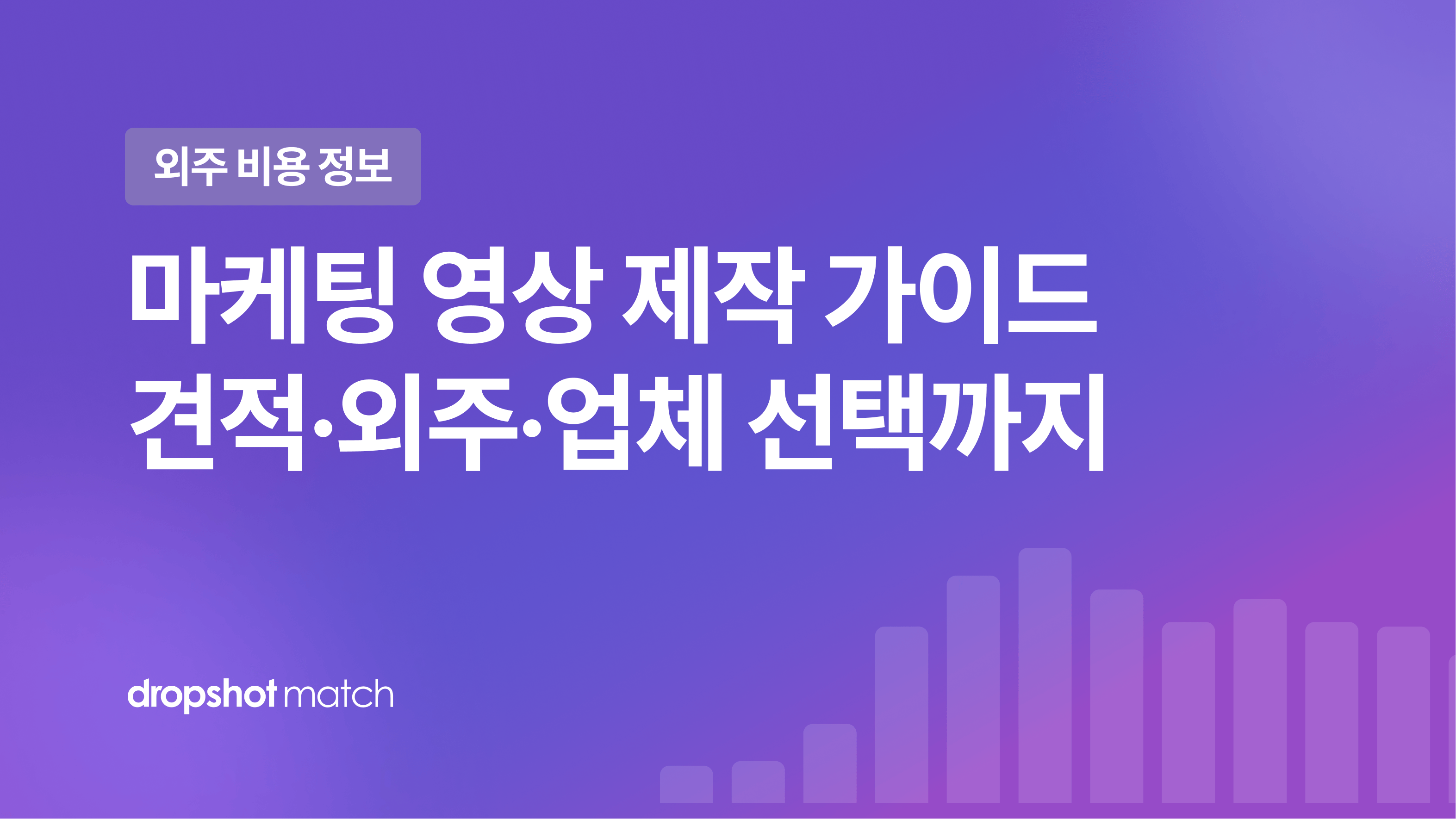 외주 비용 정보

마케팅 영상 제작 가이드
견적·외주·업체 선택까지

dropshot match